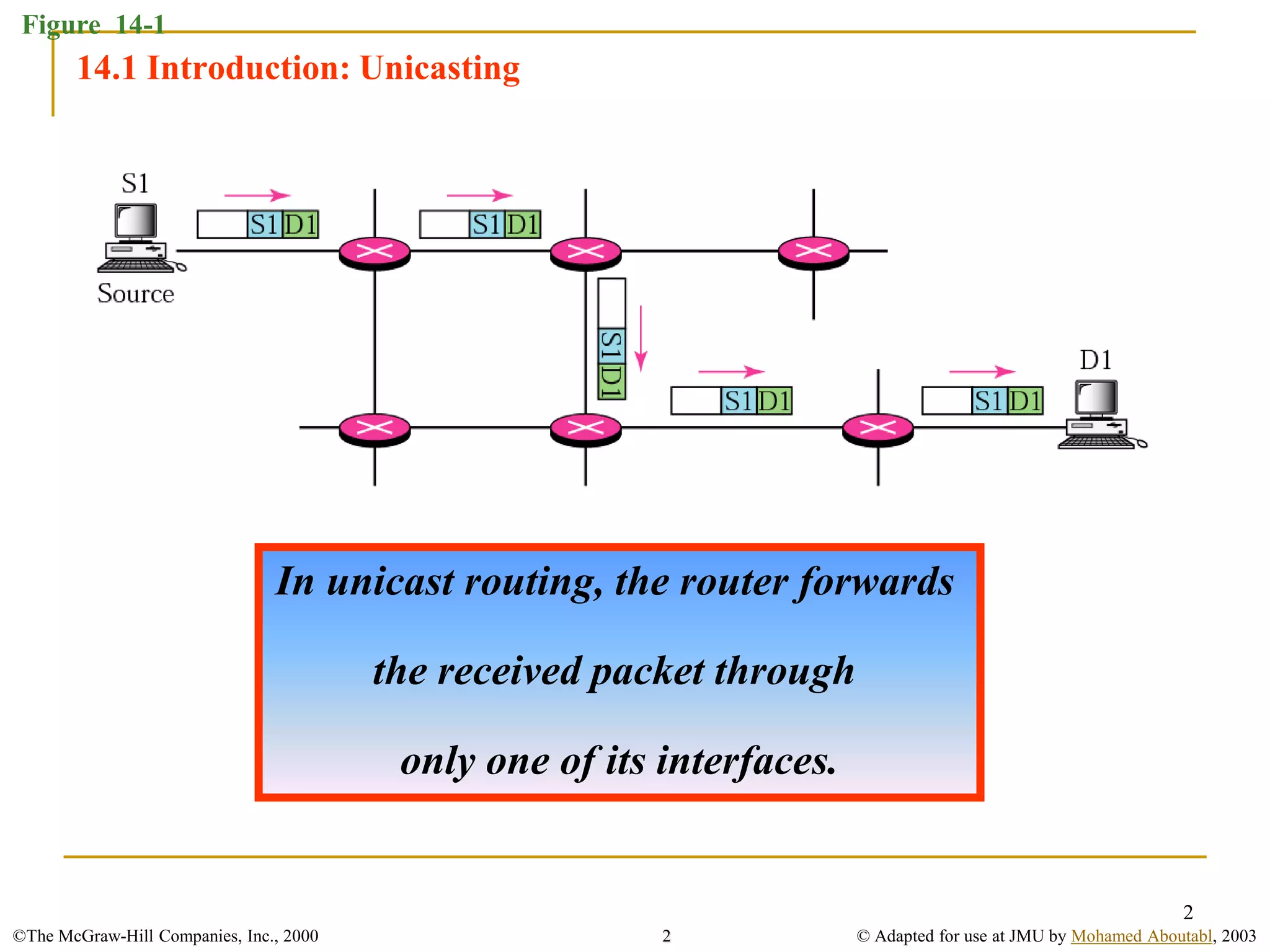 Figure 14-1

14.1 Introduction: Unicasting

S1

Source

S1 D1

S1 D1

S1 D1

S1 D1

S1 D1

D1

In unicast routing, the router forwards the received packet through only one of its interfaces.

2

©The McGraw-Hill Companies, Inc., 2000

2

© Adapted for use at JMU by Mohamed Aboutabl, 2003